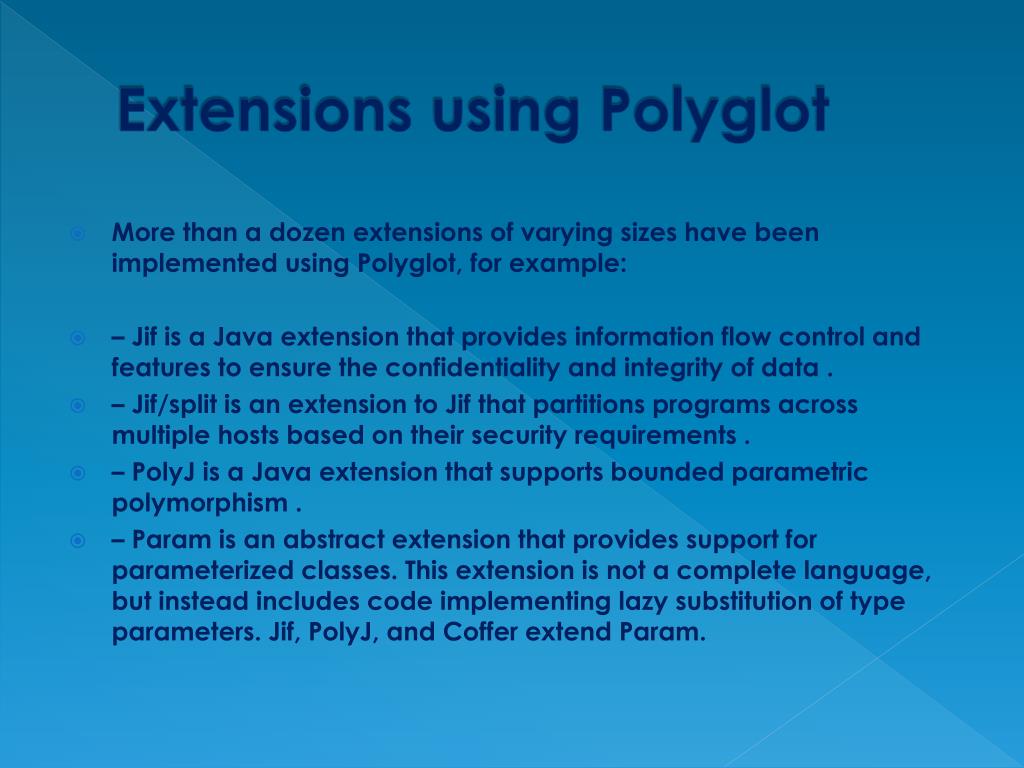 Extensions using Polyglot

More than a dozen extensions of varying sizes have been implemented using Polyglot, for example:

– Jif is a Java extension that provides information flow control and features to ensure the confidentiality and integrity of data .

– Jif/split is an extension to Jif that partitions programs across multiple hosts based on their security requirements .

– PolyJ is a Java extension that supports bounded parametric polymorphism .

– Param is an abstract extension that provides support for parameterized classes. This extension is not a complete language, but instead includes code implementing lazy substitution of type parameters. Jif, PolyJ, and Coffer extend Param.